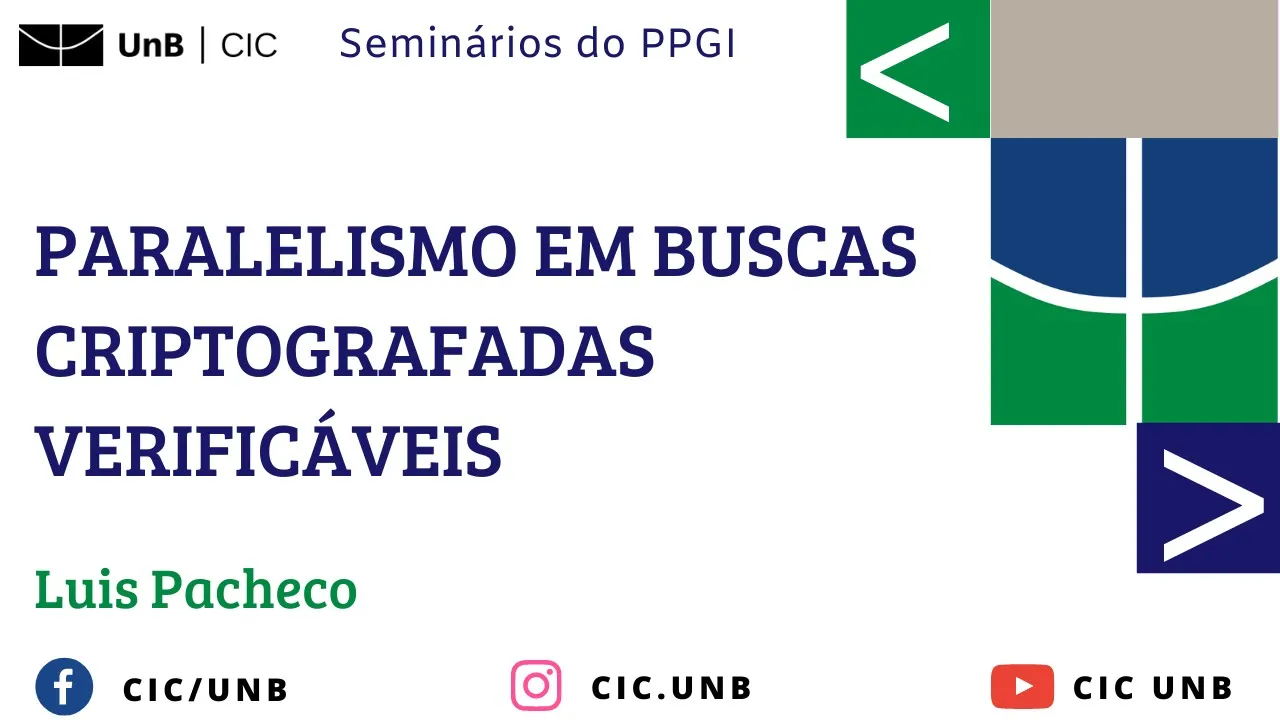 UnB | CIC Seminários do PPGI

<

PARALELISMO EM BUSCAS CRIPTOGRAFADAS VERIFICÁVEIS

>

Luis Pacheco

CIC/UNB CIC.UNB CIC UNB